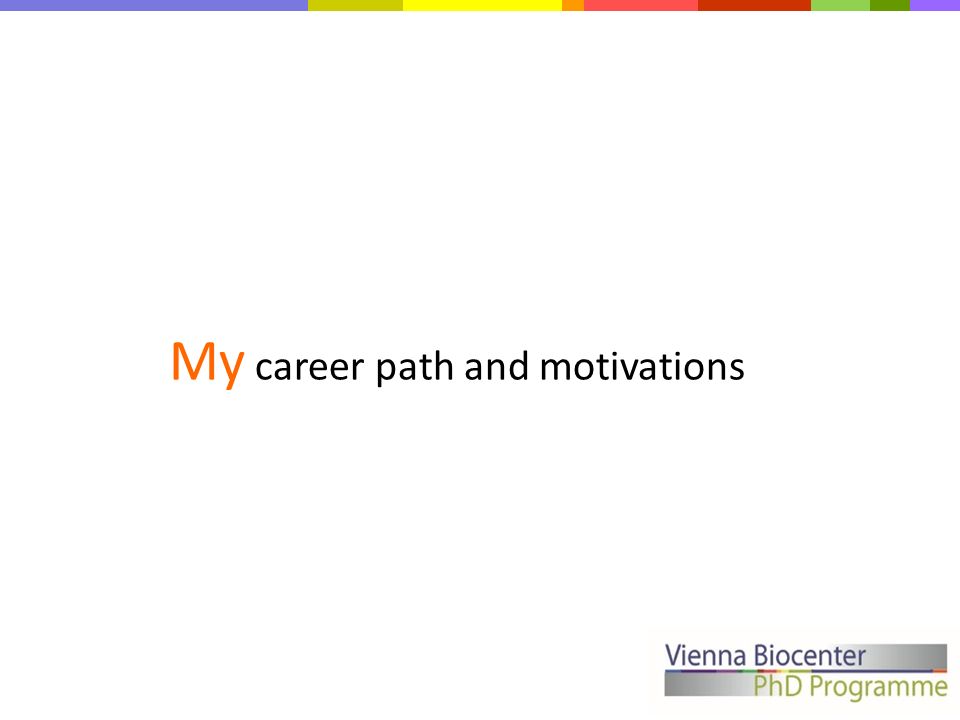 My career path and motivations

Vienna Biocenter
PhD Programme